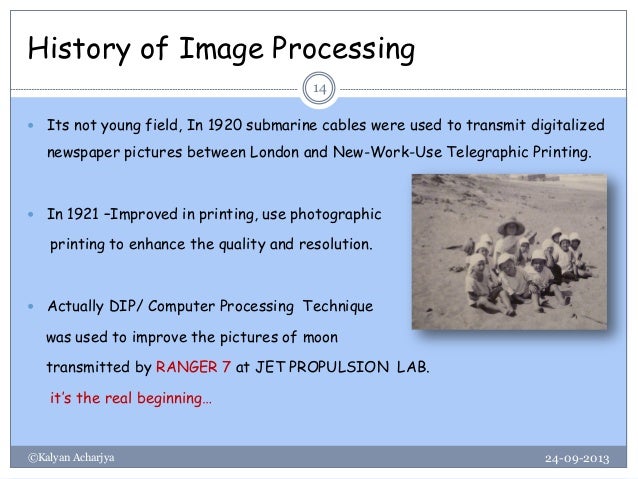 History of Image Processing

14

• Its not young field, In 1920 submarine cables were used to transmit digitalized newspaper pictures between London and New-Work-Use Telegraphic Printing.

• In 1921 –Improved in printing, use photographic printing to enhance the quality and resolution.

• Actually DIP/ Computer Processing Technique was used to improve the pictures of moon transmitted by RANGER 7 at JET PROPULSION LAB.

it's the real beginning…

©Kalyan Acharjya

24-09-2013